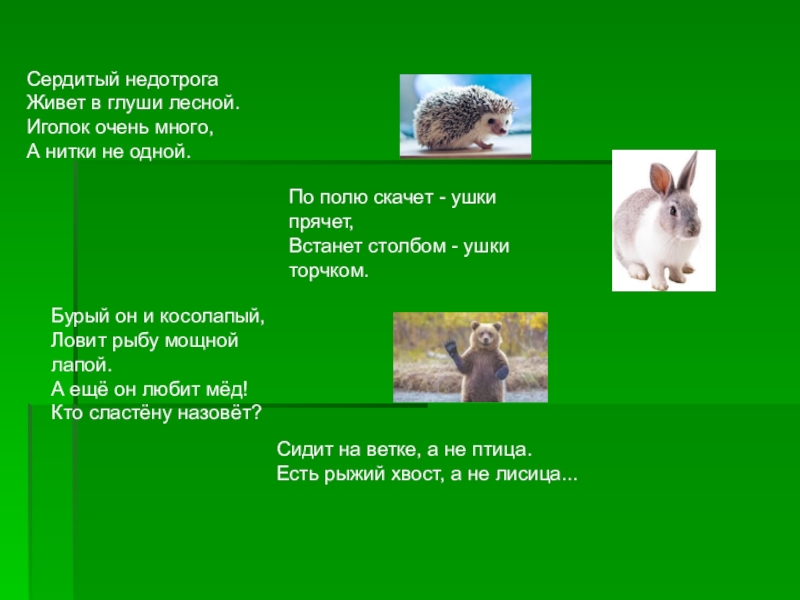 Сердитый недотрога
Живет в глуши лесной.
Иголок очень много,
А нитки не одной.

По полю скачет - ушки прячет,
Встанет столбом - ушки торчком.

Бурый он и косолапый,
Ловит рыбу мощной лапой.
А ещё он любит мёд!
Кто сластёну назовёт?

Сидит на ветке, а не птица.
Есть рыжий хвост, а не лисица...